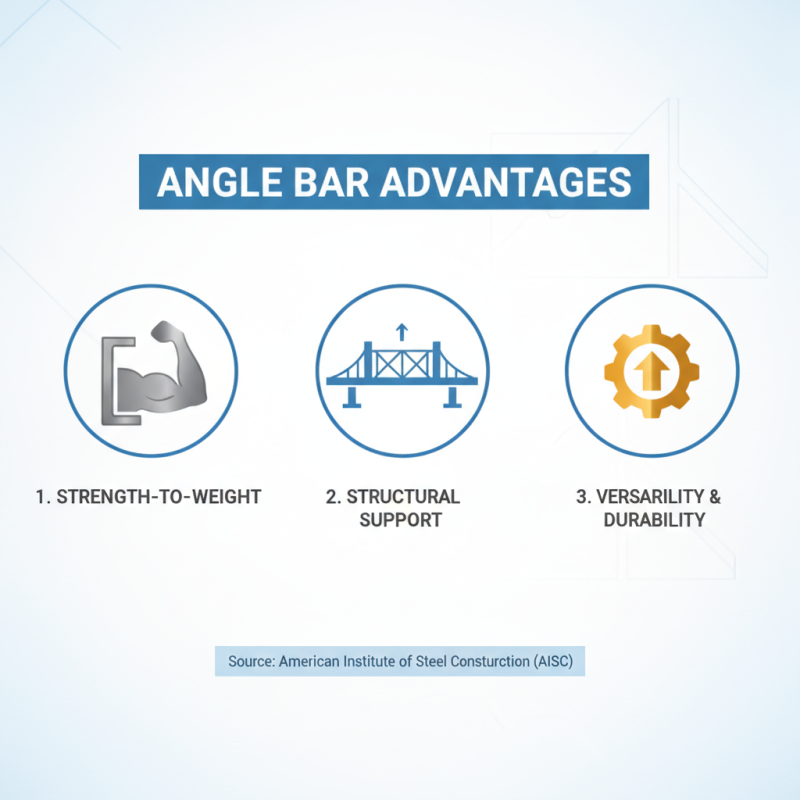 ANGLE BAR ADVANTAGES

1. STRENGTH-TO-WEIGHT

2. STRUCTURAL SUPPORT

3. VERSARILITY & DURABILITY

Source: American Institute of Steel Consturction (AISC)